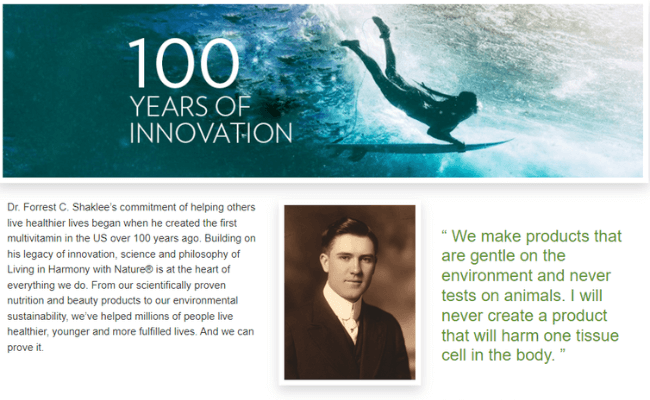 100
YEARS OF
INNOVATION

Dr. Forrest C. Shaklee's commitment of helping others live healthier lives began when he created the first multivitamin in the US over 100 years ago. Building on his legacy of innovation, science and philosophy of Living in Harmony with Nature® is at the heart of everything we do. From our scientifically proven nutrition and beauty products to our environmental sustainability, we've helped millions of people live healthier, younger and more fulfilled lives. And we can prove it.

" We make products that are gentle on the environment and never tests on animals. I will never create a product that will harm one tissue cell in the body. "